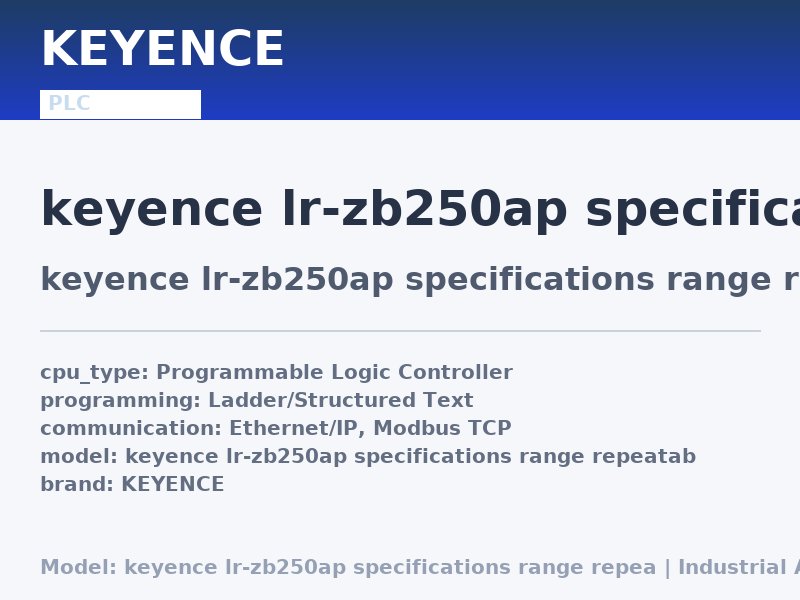 KEYENCE

PLC

keyence lr-zb250ap specifica

keyence lr-zb250ap specifications range r

cpu_type: Programmable Logic Controller
programming: Ladder/Structured Text
communication: Ethernet/IP, Modbus TCP
model: keyence lr-zb250ap specifications range repeatab
brand: KEYENCE

Model: keyence lr-zb250ap specifications range repea | Industrial A